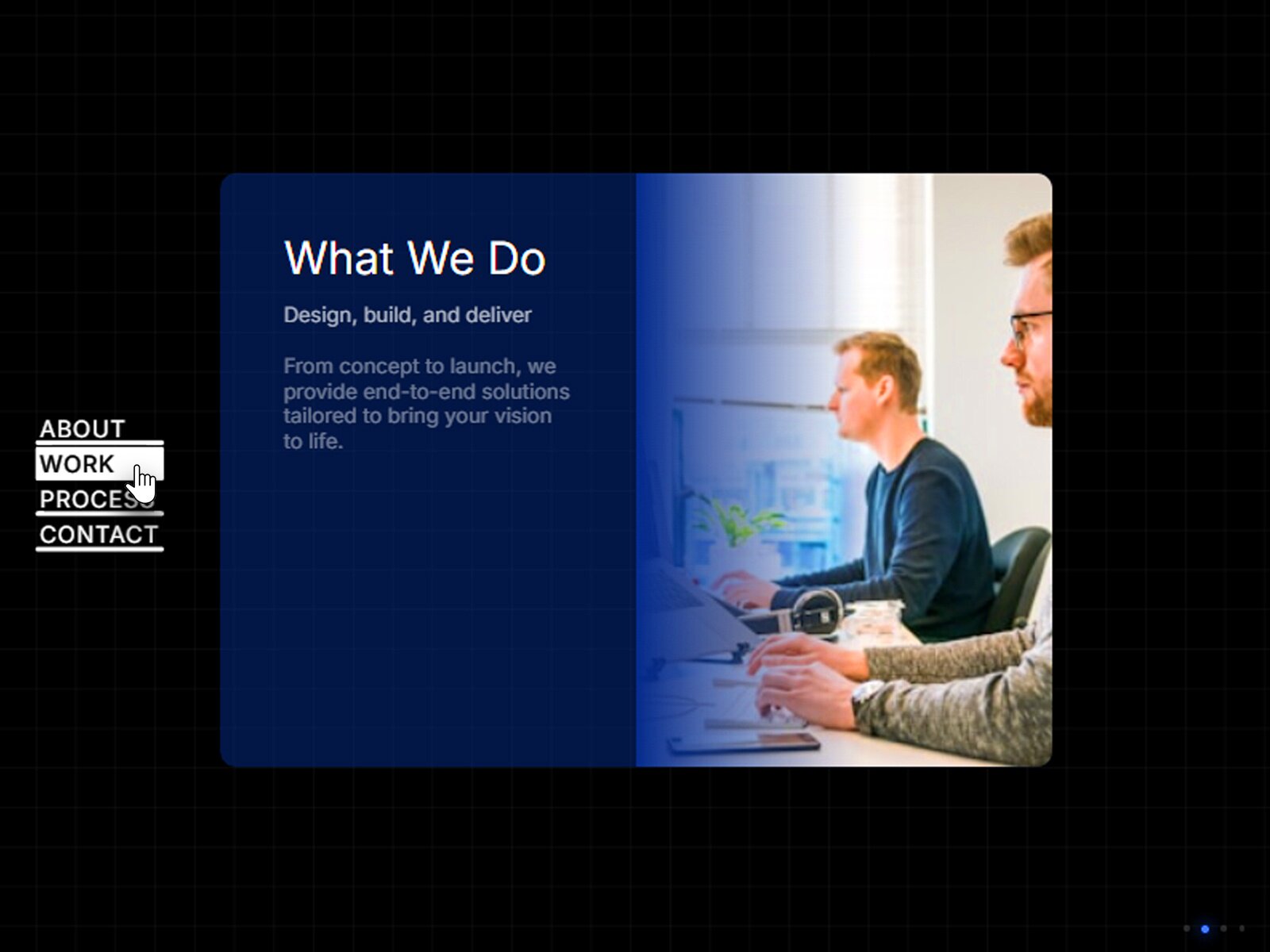 ABOUT
WORK
PROCESS
CONTACT

What We Do

Design, build, and deliver

From concept to launch, we provide end-to-end solutions tailored to bring your vision to life.